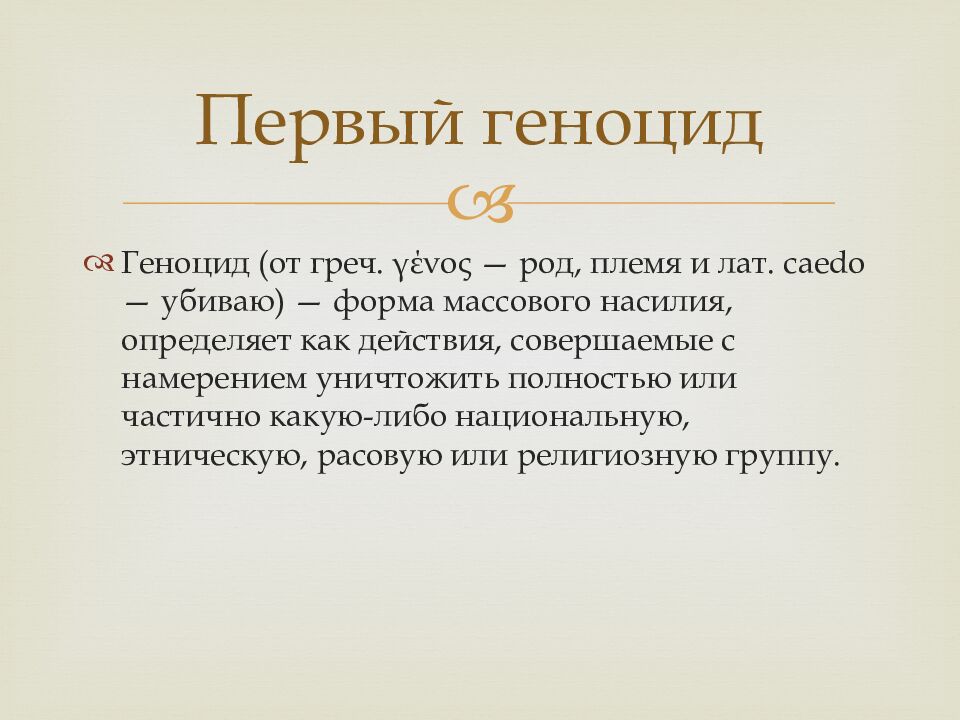 Первый геноцид

Геноцид (от греч. γένος — род, племя и лат. caedo — убиваю) — форма массового насилия, определяет как действия, совершаемые с намерением уничтожить полностью или частично какую-либо национальную, этническую, расовую или религиозную группу.